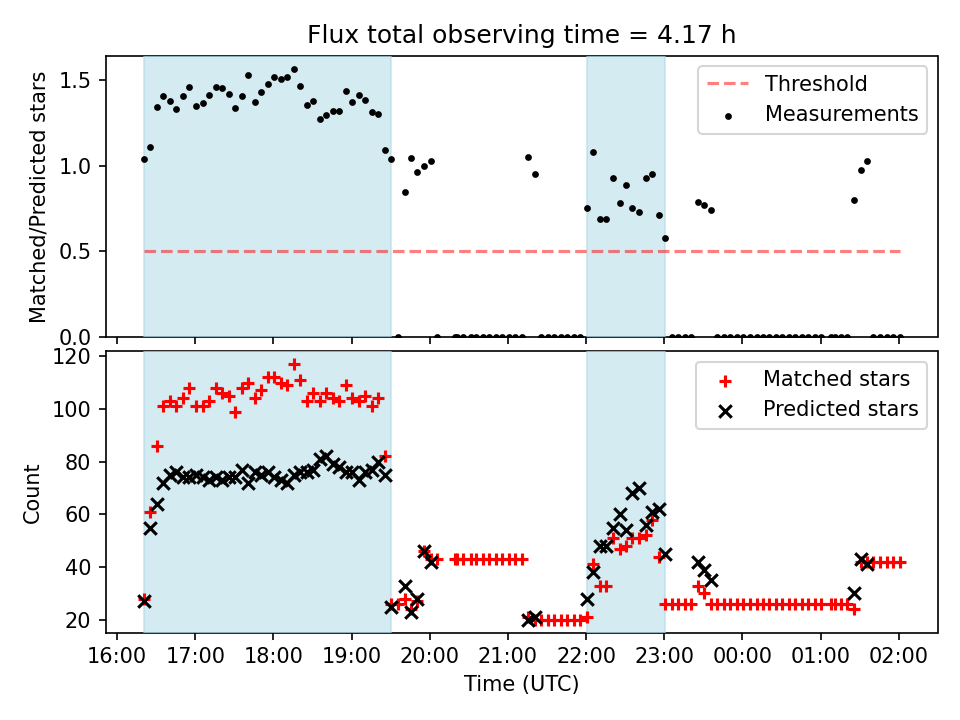 Flux total observing time = 4.17 h

Matched/Predicted stars

1.5
1.0
0.5
0.0

Threshold
Measurements

Count

120
100
80
60
40
20

Matched stars
Predicted stars

16:00 17:00 18:00 19:00 20:00 21:00 22:00 23:00 00:00 01:00 02:00

Time (UTC)